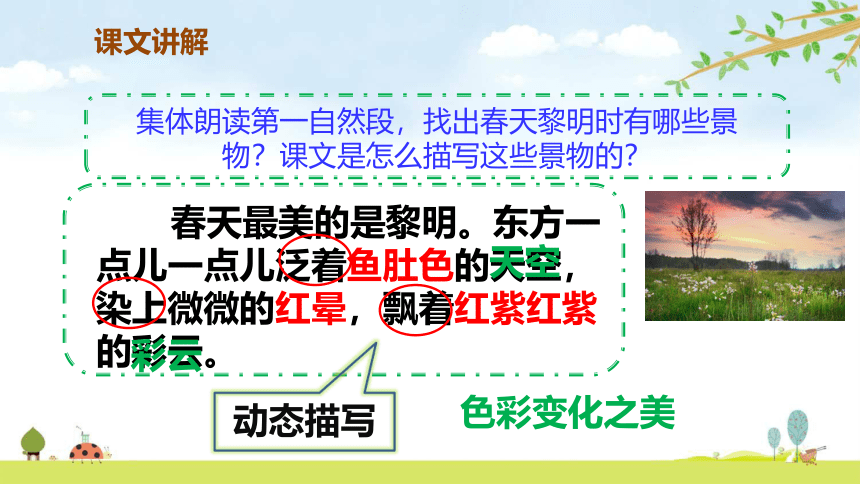 课文讲解

集体朗读第一自然段，找出春天黎明时有哪些景物？课文是怎么描写这些景物的？

春天最美的是黎明。东方一点儿一点儿泛着鱼肚色的天空，染上微微的红晕，飘着红紫红紫的彩云。

动态描写

色彩变化之美